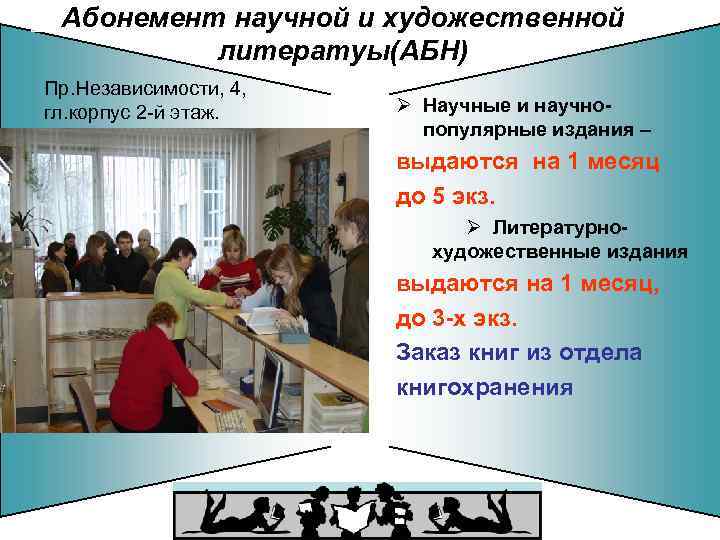 Абонемент научной и художественной литератуы(АБН)

Пр.Независимости, 4, гл.корпус 2-й этаж.

➢ Научные и научно-популярные издания –

выдаются на 1 месяц

до 5 экз.

➢ Литературно-художественные издания

выдаются на 1 месяц,

до 3-х экз.

Заказ книг из отдела книгохранения